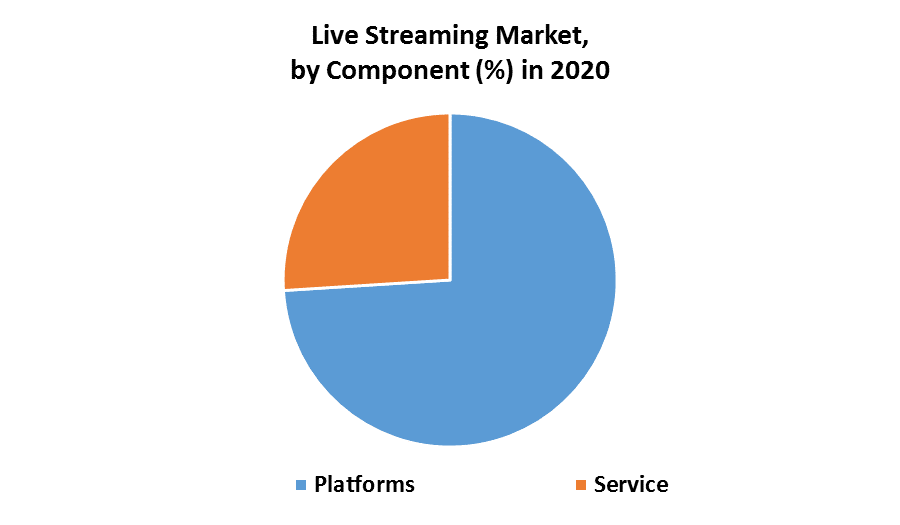 Live Streaming Market,
by Component (%) in 2020

Platforms
Service